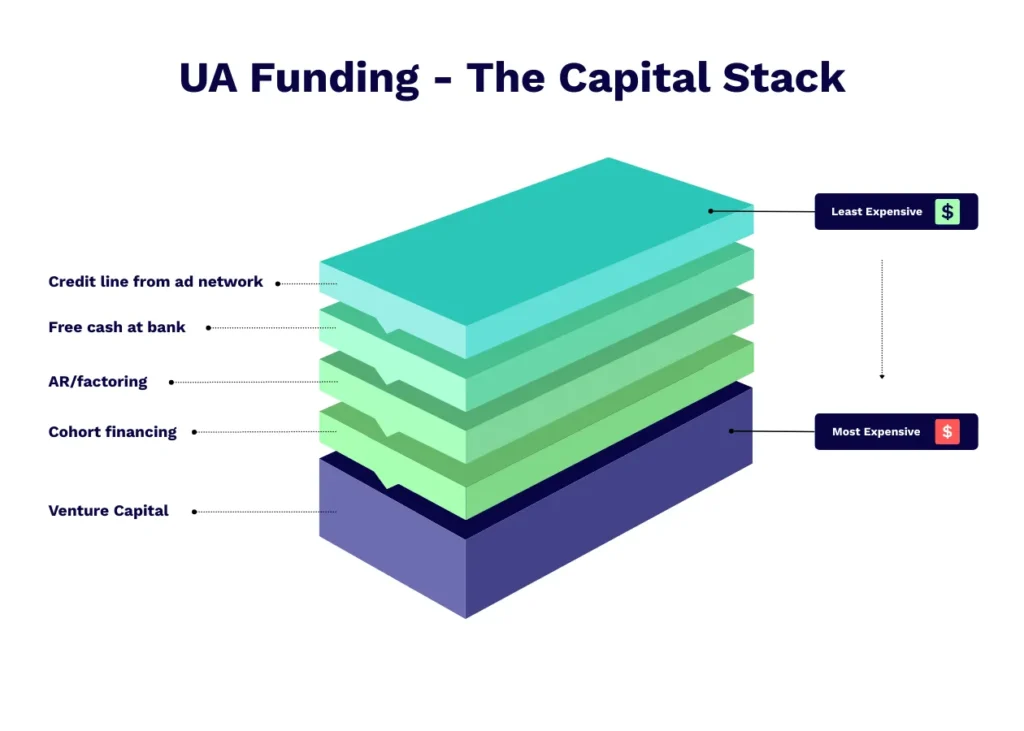 UA Funding - The Capital Stack

Credit line from ad network

Free cash at bank

AR/factoring

Cohort financing

Venture Capital

Least Expensive $

Most Expensive $